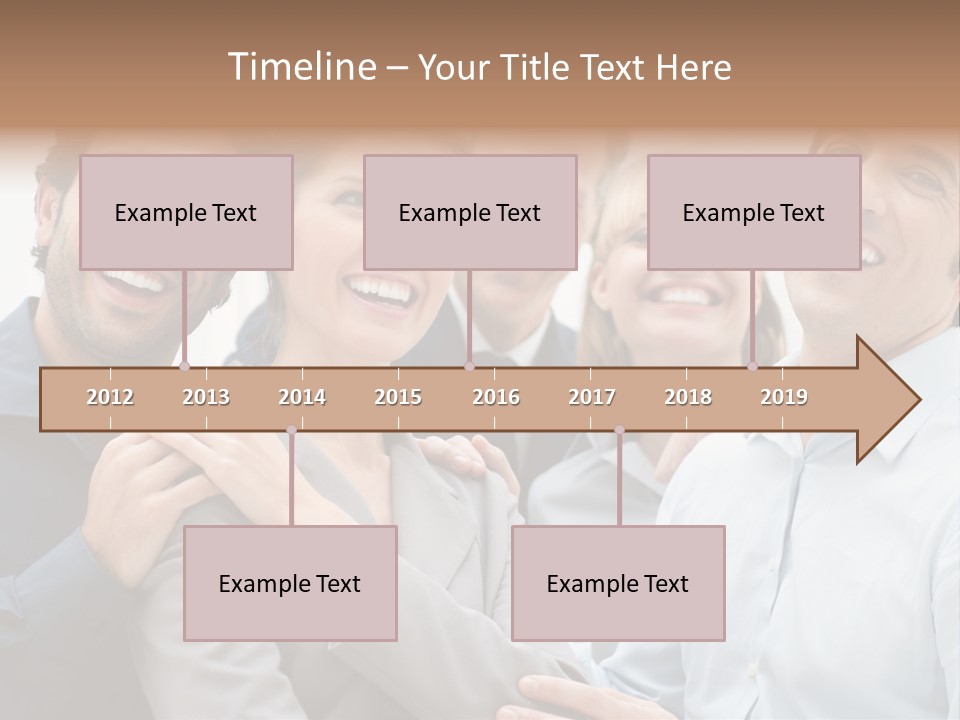 Timeline – Your Title Text Here

Example Text

Example Text

Example Text

2012 2013 2014 2015 2016 2017 2018 2019

Example Text

Example Text